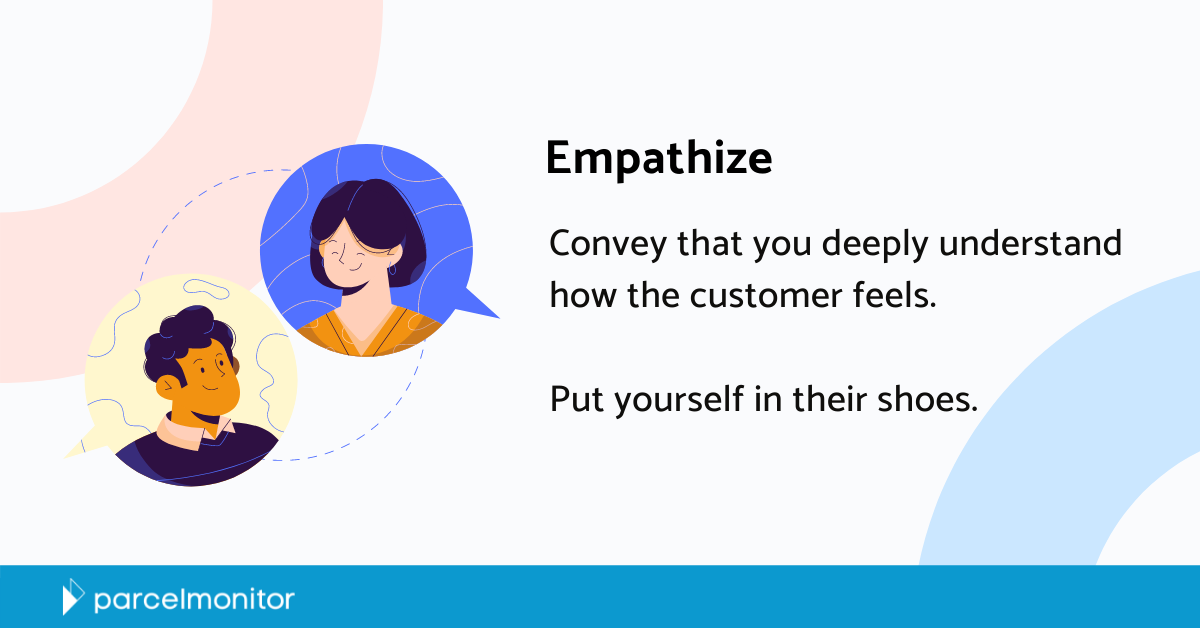 Empathize

Convey that you deeply understand how the customer feels.

Put yourself in their shoes.

parcelmonitor